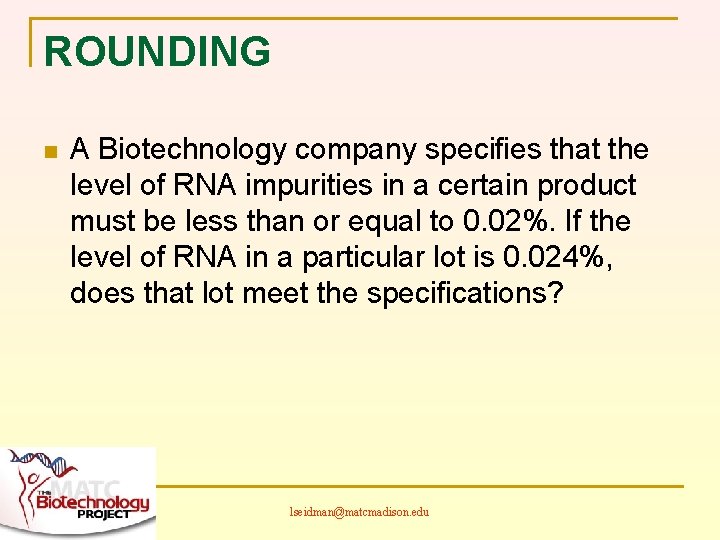 ROUNDING

A Biotechnology company specifies that the level of RNA impurities in a certain product must be less than or equal to 0.02%. If the level of RNA in a particular lot is 0.024%, does that lot meet the specifications?

MATC
THE
Biotechnology
PROJECT

lseidman@matcmadison.edu